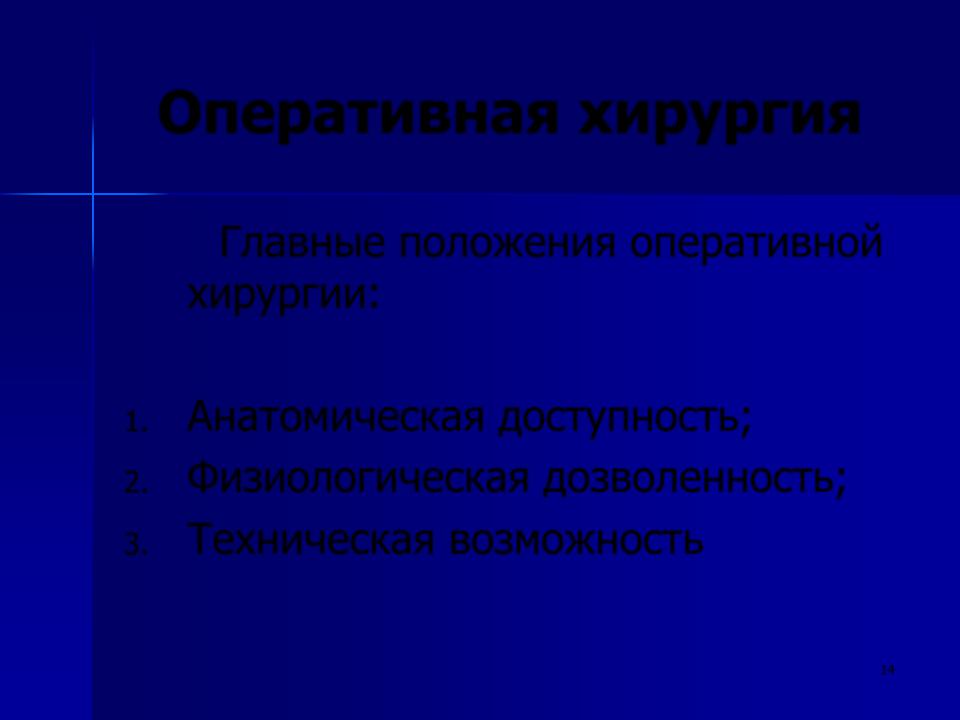 Оперативная хирургия

Главные положения оперативной хирургии:

1. Анатомическая доступность;
2. Физиологическая дозволенность;
3. Техническая возможность

14